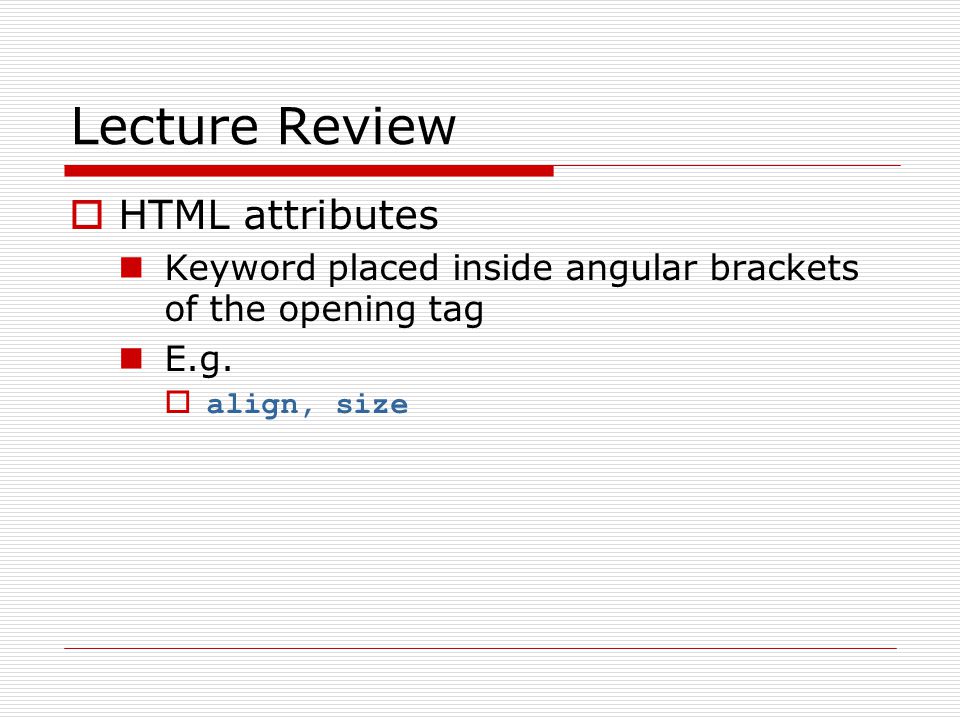 Lecture Review

HTML attributes

Keyword placed inside angular brackets of the opening tag

E.g.

align, size